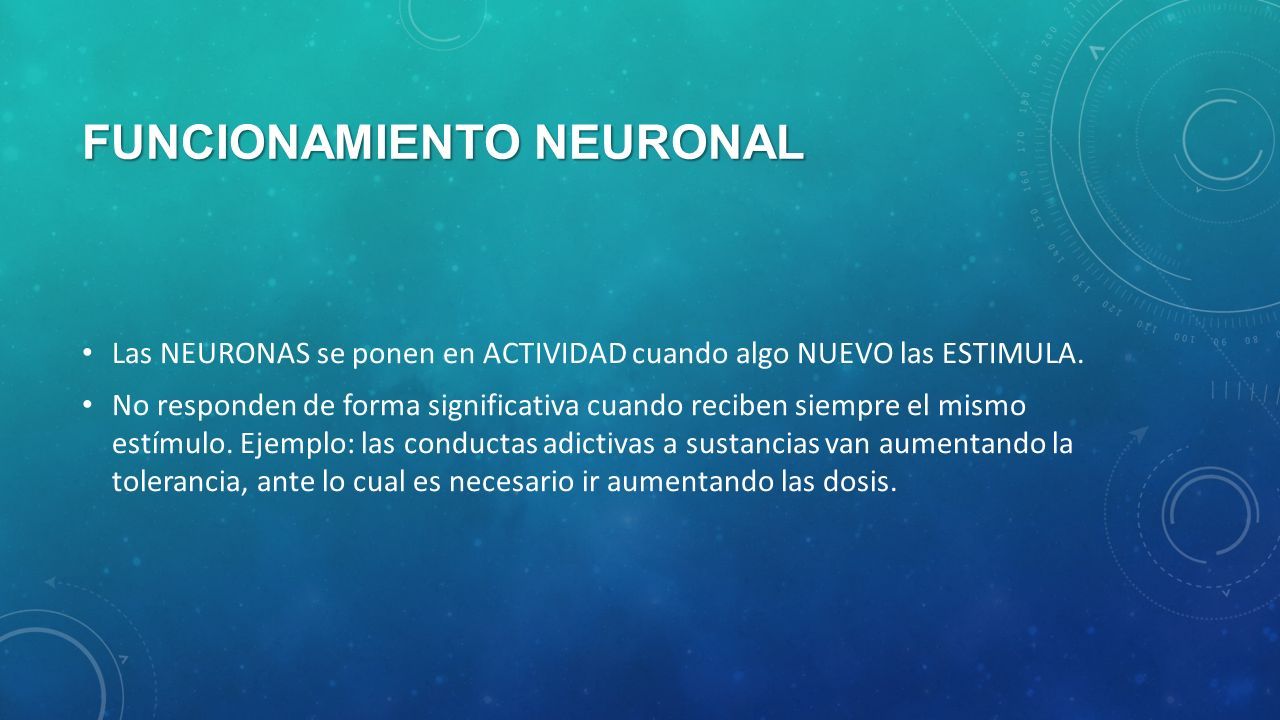 FUNCIONAMIENTO NEURONAL

• Las NEURONAS se ponen en ACTIVIDAD cuando algo NUEVO las ESTIMULA.

• No responden de forma significativa cuando reciben siempre el mismo estímulo. Ejemplo: las conductas adictivas a sustancias van aumentando la tolerancia, ante lo cual es necesario ir aumentando las dosis.